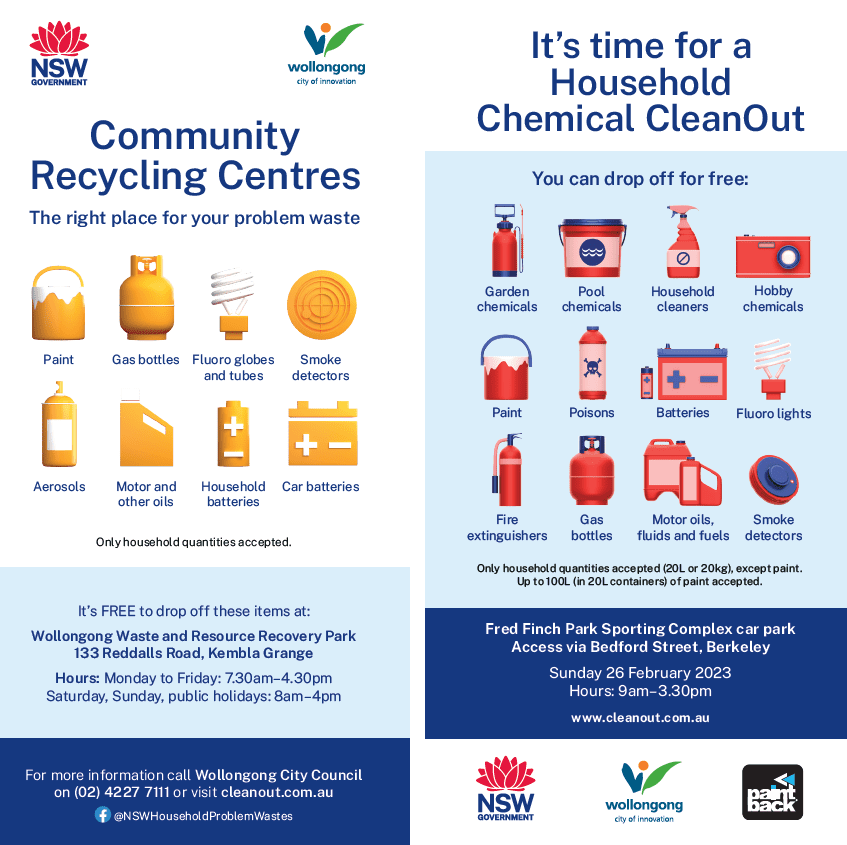 NSW GOVERNMENT

wollongong
city of innovation

Community Recycling Centres

The right place for your problem waste

Paint

Gas bottles

Fluoro globes and tubes

Smoke detectors

Aerosols

Motor and other oils

Household batteries

Car batteries

Only household quantities accepted.

It's FREE to drop off these items at:

Wollongong Waste and Resource Recovery Park
133 Reddalls Road, Kembla Grange

Hours: Monday to Friday: 7.30am–4.30pm
Saturday, Sunday, public holidays: 8am–4pm

For more information call Wollongong City Council on (02) 4227 7111 or visit cleanout.com.au

@NSWHouseholdProblemWastes

It's time for a Household Chemical CleanOut

You can drop off for free:

Garden chemicals

Pool chemicals

Household cleaners

Hobby chemicals

Paint

Poisons

Batteries

Fluoro lights

Fire extinguishers

Gas bottles

Motor oils, fluids and fuels

Smoke detectors

Only household quantities accepted (20L or 20kg), except paint. Up to 100L (in 20L containers) of paint accepted.

Fred Finch Park Sporting Complex car park
Access via Bedford Street, Berkeley

Sunday 26 February 2023
Hours: 9am–3.30pm

www.cleanout.com.au

NSW GOVERNMENT

wollongong
city of innovation

paint back